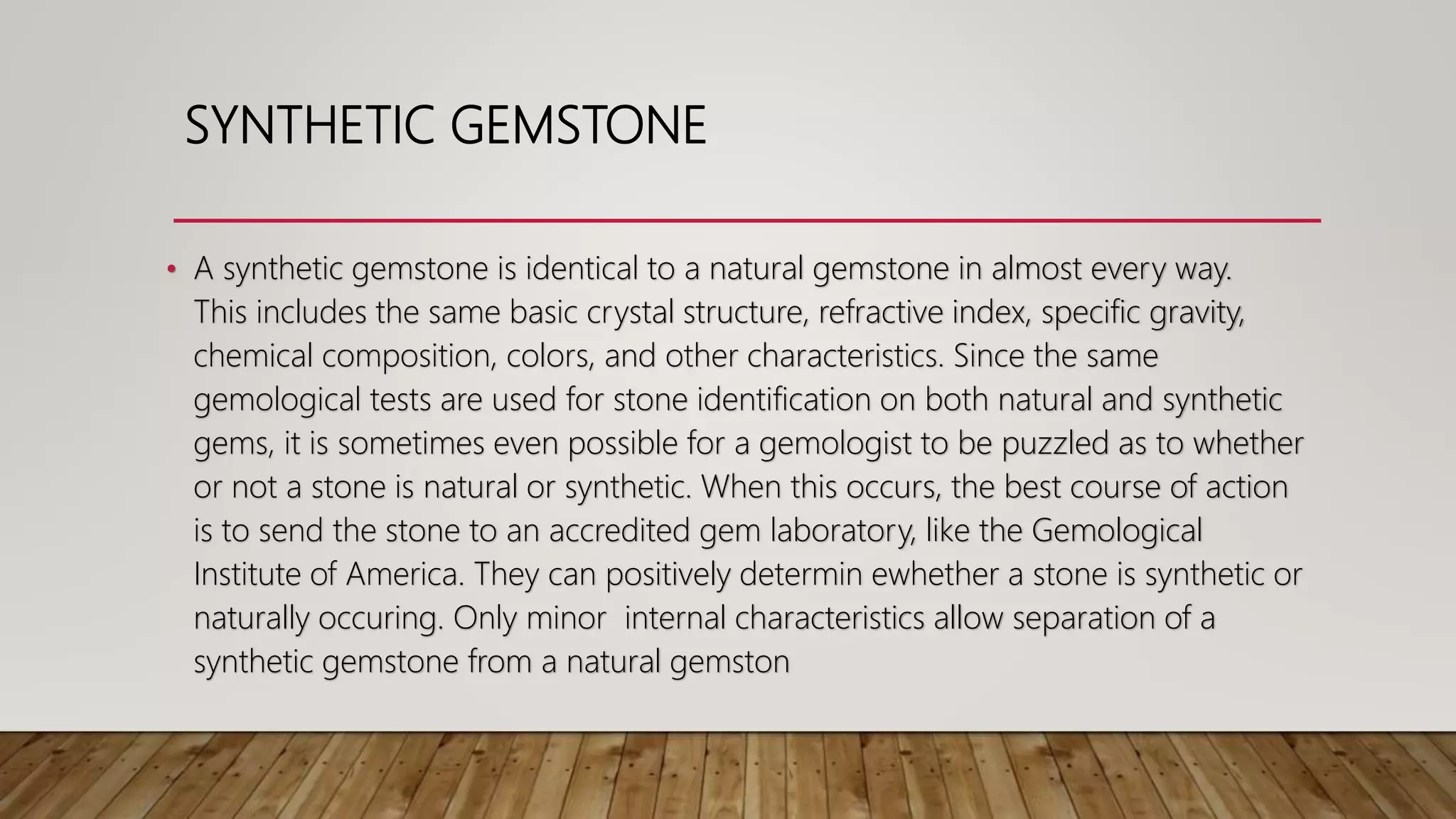 SYNTHETIC GEMSTONE

• A synthetic gemstone is identical to a natural gemstone in almost every way. This includes the same basic crystal structure, refractive index, specific gravity, chemical composition, colors, and other characteristics. Since the same gemological tests are used for stone identification on both natural and synthetic gems, it is sometimes even possible for a gemologist to be puzzled as to whether or not a stone is natural or synthetic. When this occurs, the best course of action is to send the stone to an accredited gem laboratory, like the Gemological Institute of America. They can positively determin ewhether a stone is synthetic or naturally occuring. Only minor internal characteristics allow separation of a synthetic gemstone from a natural gemston